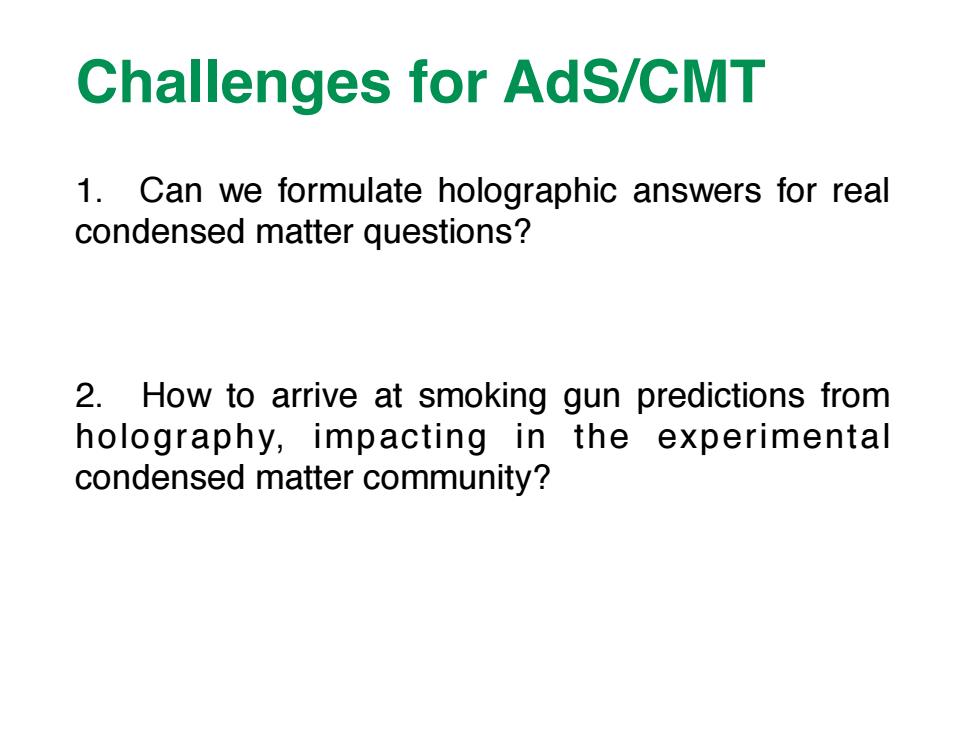 Challenges for AdS/CMT

1. Can we formulate holographic answers for real condensed matter questions?

2. How to arrive at smoking gun predictions from holography, impacting in the experimental condensed matter community?